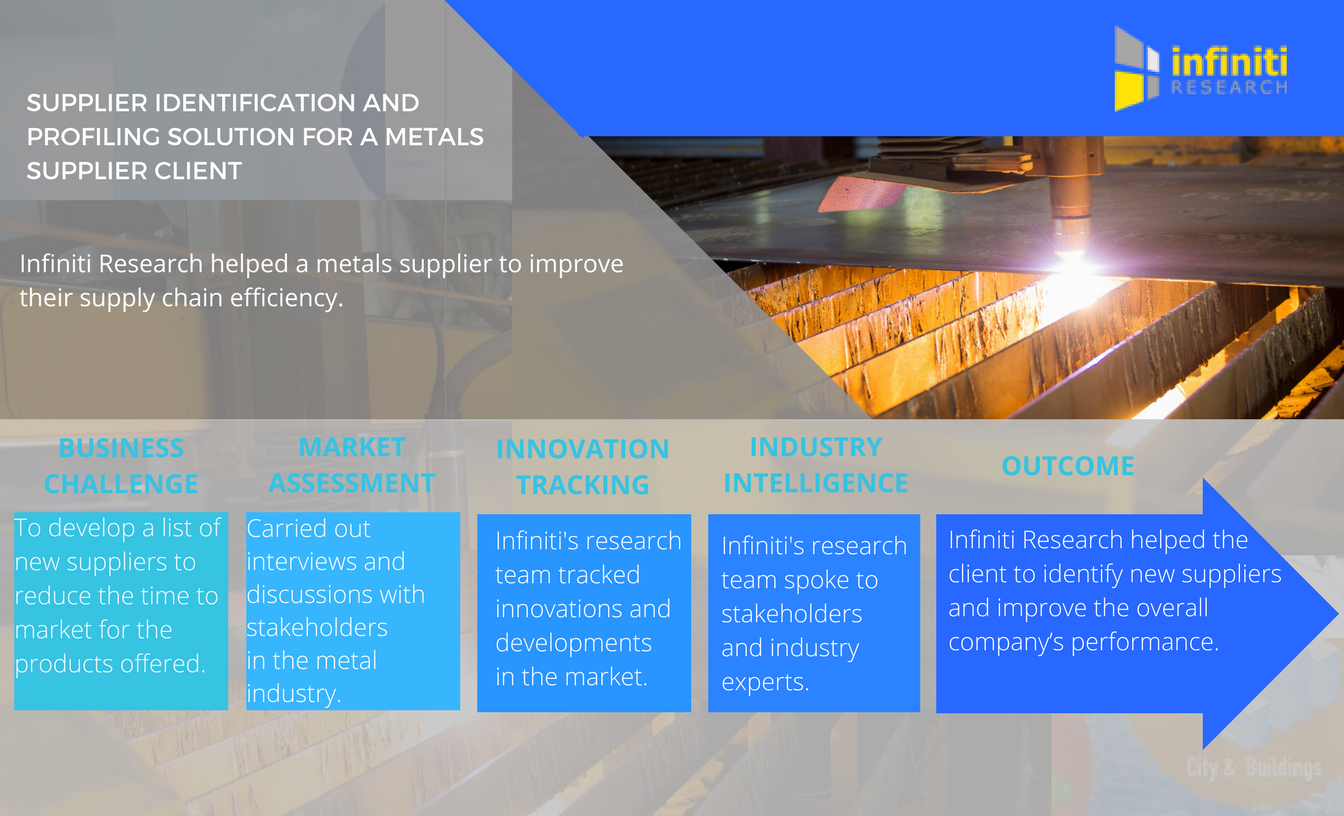 infiniti RESEARCH

SUPPLIER IDENTIFICATION AND PROFILING SOLUTION FOR A METALS SUPPLIER CLIENT

Infiniti Research helped a metals supplier to improve their supply chain efficiency.

BUSINESS CHALLENGE

To develop a list of new suppliers to reduce the time to market for the products offered.

MARKET ASSESSMENT

Carried out interviews and discussions with stakeholders in the metal industry.

INNOVATION TRACKING

Infiniti's research team tracked innovations and developments in the market.

INDUSTRY INTELLIGENCE

Infiniti's research team spoke to stakeholders and industry experts.

OUTCOME

Infiniti Research helped the client to identify new suppliers and improve the overall company's performance.

City & Buildings